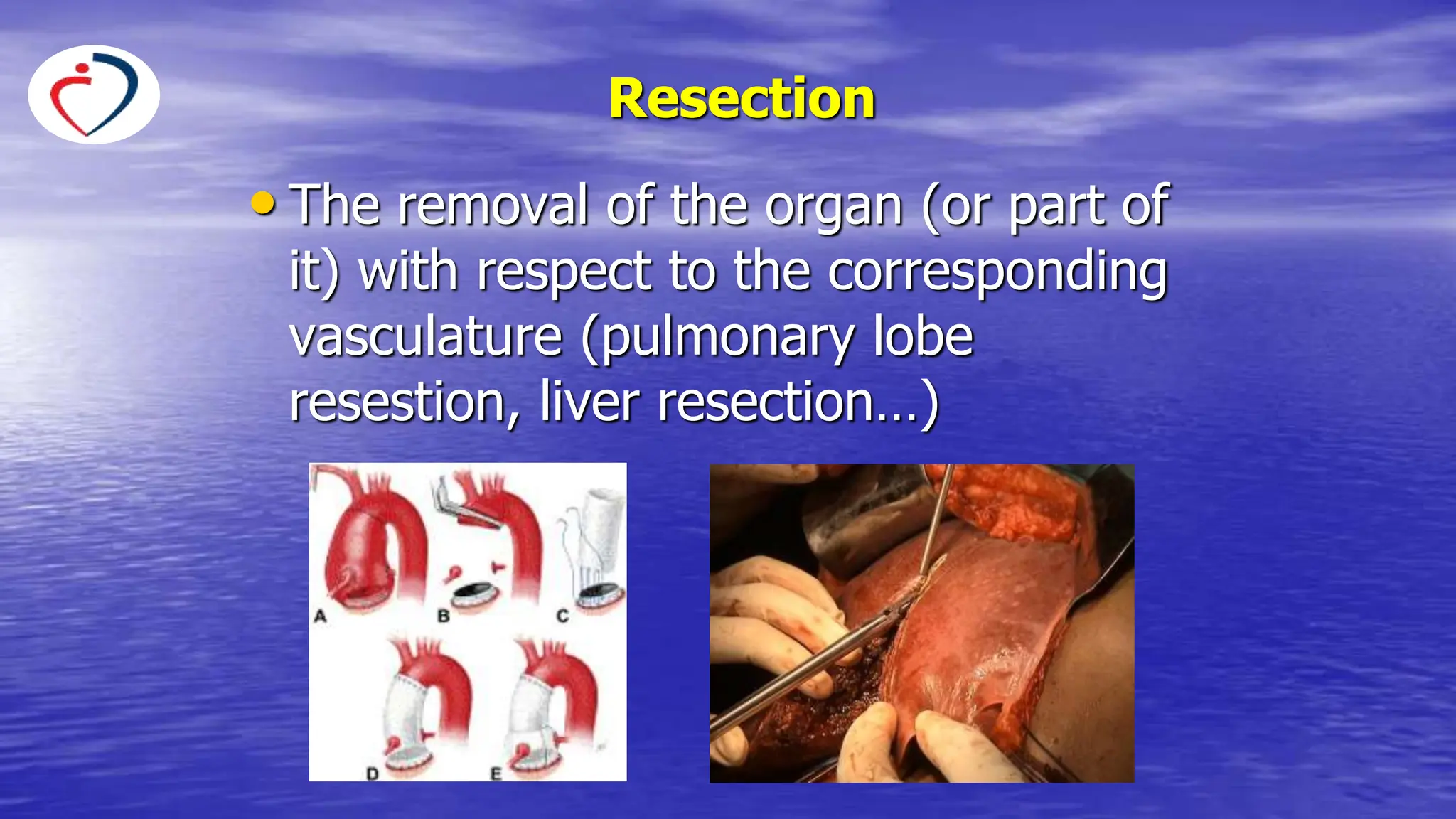 Resection

• The removal of the organ (or part of it) with respect to the corresponding vasculature (pulmonary lobe resestion, liver resection…)

A B C
D E